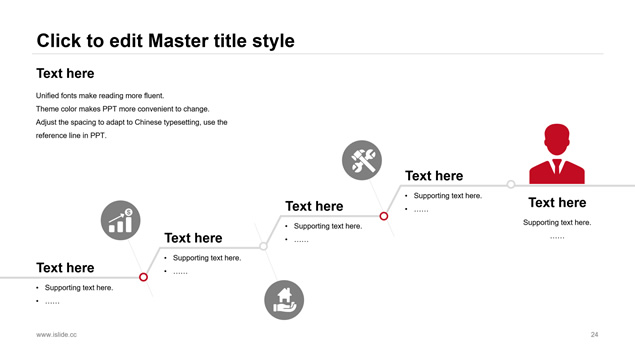 Click to edit Master title style

Text here

Unified fonts make reading more fluent.
Theme color makes PPT more convenient to change.
Adjust the spacing to adapt to Chinese typesetting, use the reference line in PPT.

Text here
• Supporting text here.
• ......

Text here
• Supporting text here.
• ......

Text here
• Supporting text here.
• ......

Text here
• Supporting text here.
• ......

Text here
Supporting text here.
......

www.islide.cc

24